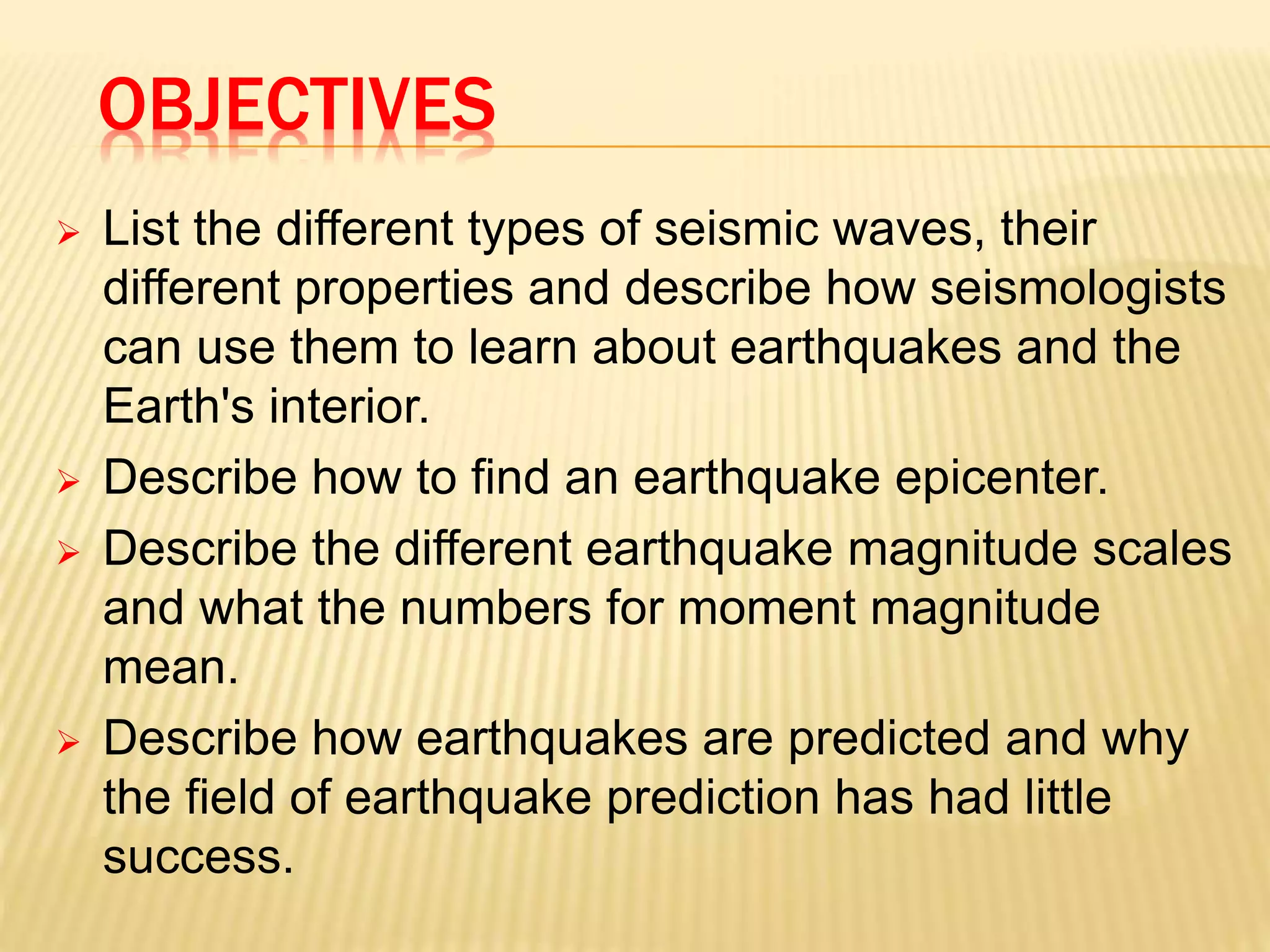 OBJECTIVES

➢ List the different types of seismic waves, their different properties and describe how seismologists can use them to learn about earthquakes and the Earth's interior.

➢ Describe how to find an earthquake epicenter.

➢ Describe the different earthquake magnitude scales and what the numbers for moment magnitude mean.

➢ Describe how earthquakes are predicted and why the field of earthquake prediction has had little success.